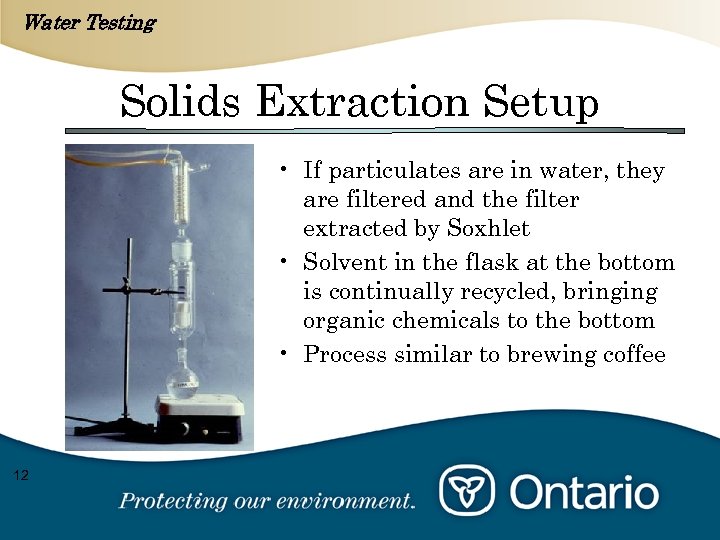 Water Testing

Solids Extraction Setup

• If particulates are in water, they are filtered and the filter extracted by Soxhlet
• Solvent in the flask at the bottom is continually recycled, bringing organic chemicals to the bottom
• Process similar to brewing coffee

12

Protecting our environment.

Ontario